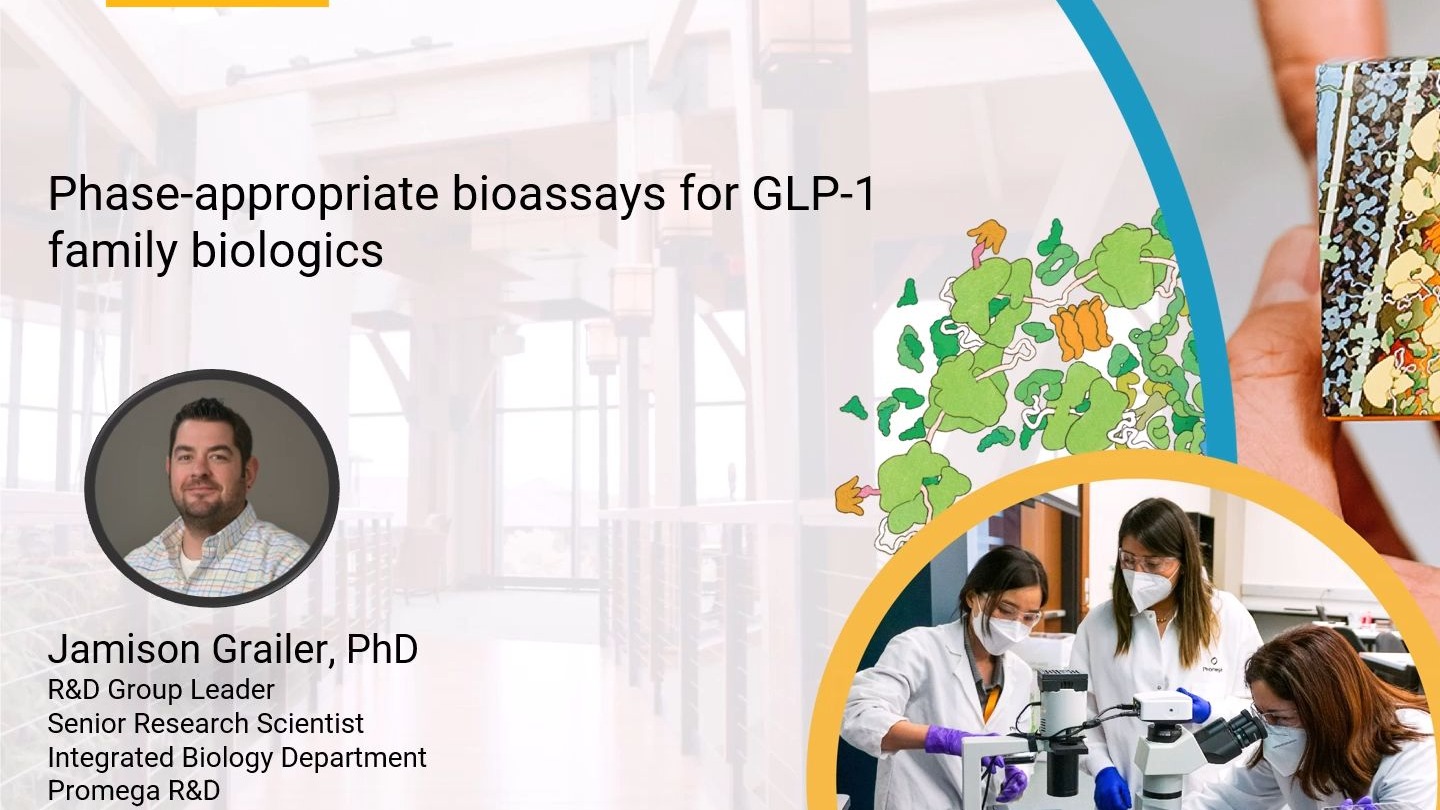 Phase-appropriate bioassays for GLP-1 family biologics

Jamison Grailer, PhD
R&D Group Leader
Senior Research Scientist
Integrated Biology Department
Promega R&D